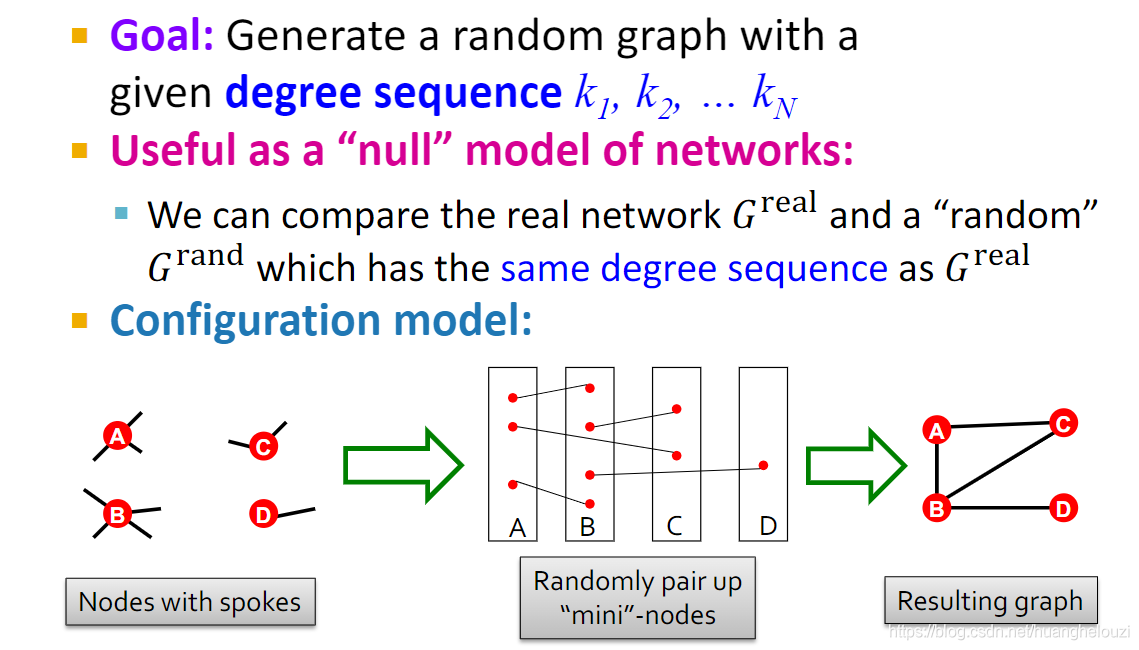 Goal: Generate a random graph with a given degree sequence $k_1, k_2, \ldots k_N$

Useful as a “null” model of networks:

We can compare the real network $G^{\text{real}}$ and a “random” $G^{\text{rand}}$ which has the same degree sequence as $G^{\text{real}}$

Configuration model:

A

C

B

D

A B C D

A

C

B

D

Nodes with spokes

Randomly pair up “mini”-nodes

Resulting graph

https://blog.csdn.net/huanghelouzi